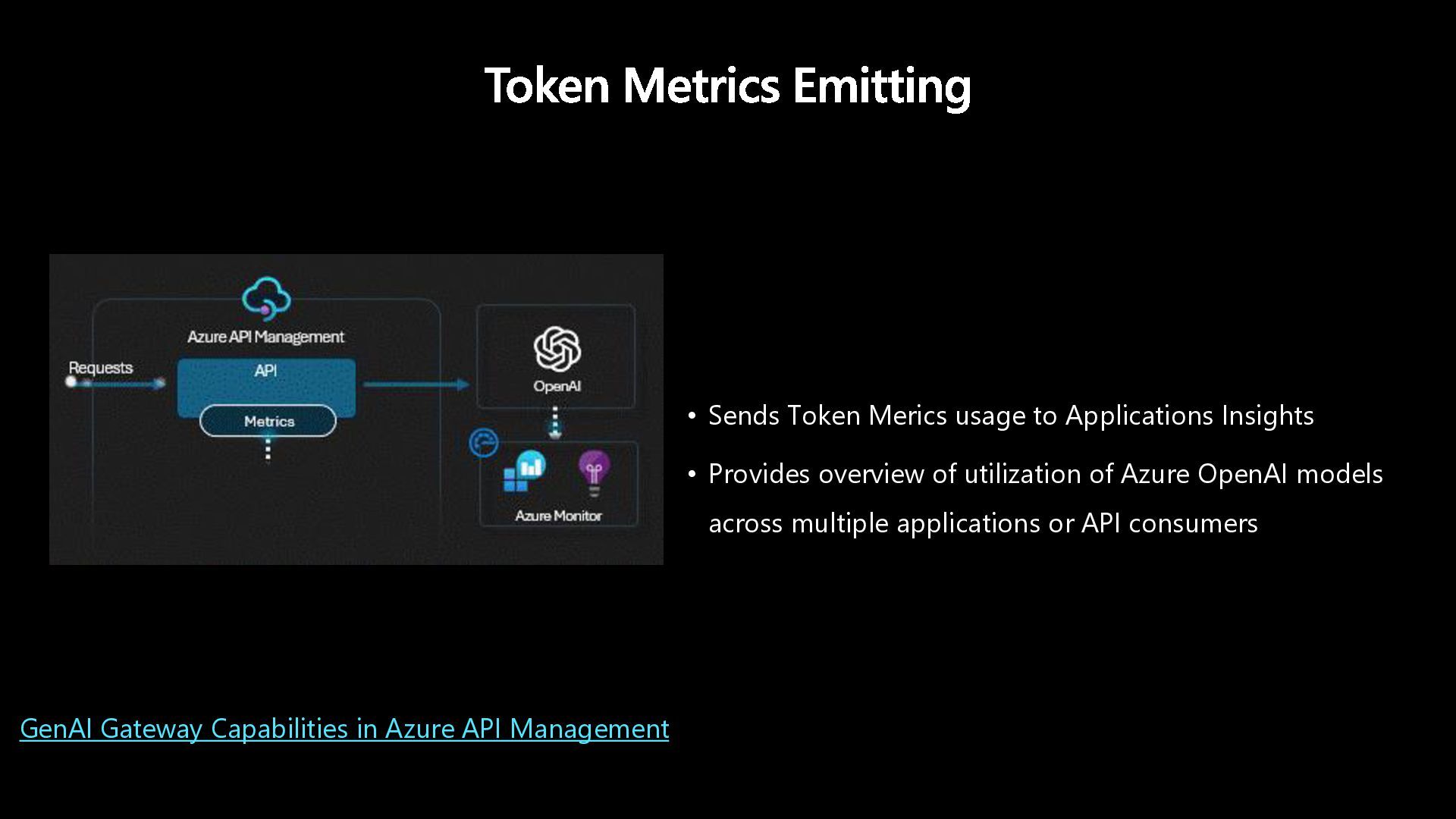 Token Metrics Emitting

Azure API Management

Requests

API

Metrics

OpenAI

Azure Monitor

• Sends Token Merics usage to Applications Insights

• Provides overview of utilization of Azure OpenAI models across multiple applications or API consumers

GenAI Gateway Capabilities in Azure API Management